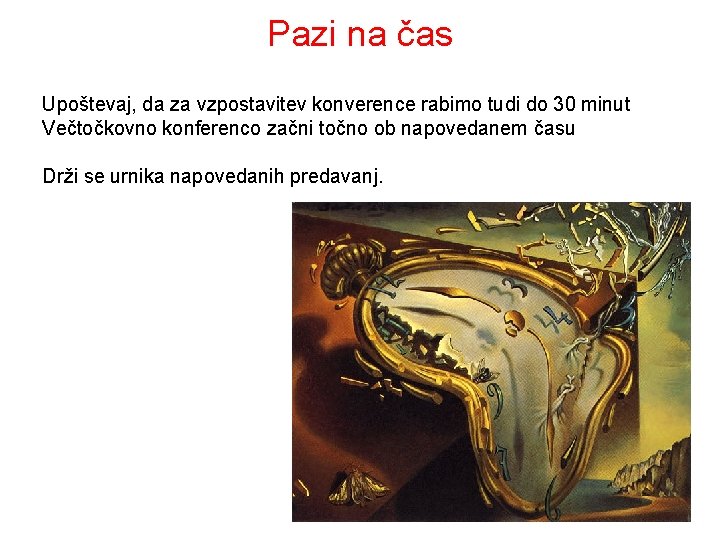 Pazi na čas

Upoštevaj, da za vzpostavitev konverence rabimo tudi do 30 minut
Večtočkovno konferenco začni točno ob napovedanem času

Drži se urnika napovedanih predavanj.